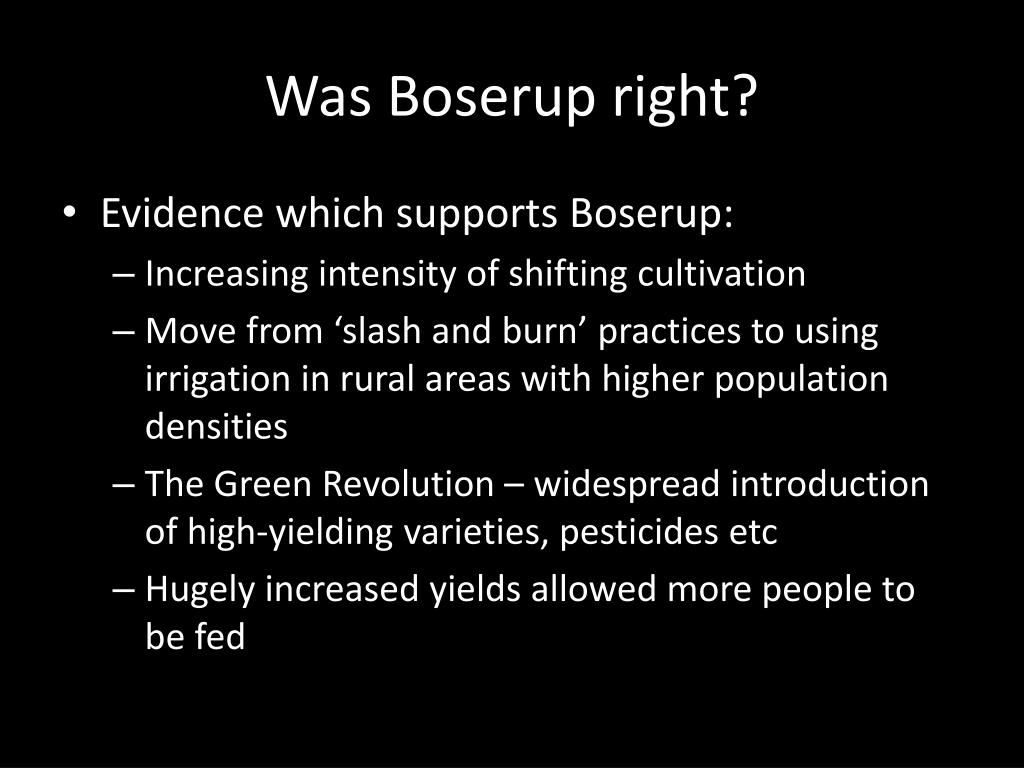 Was Boserup right?

• Evidence which supports Boserup:
– Increasing intensity of shifting cultivation
– Move from ‘slash and burn’ practices to using irrigation in rural areas with higher population densities
– The Green Revolution – widespread introduction of high-yielding varieties, pesticides etc
– Hugely increased yields allowed more people to be fed